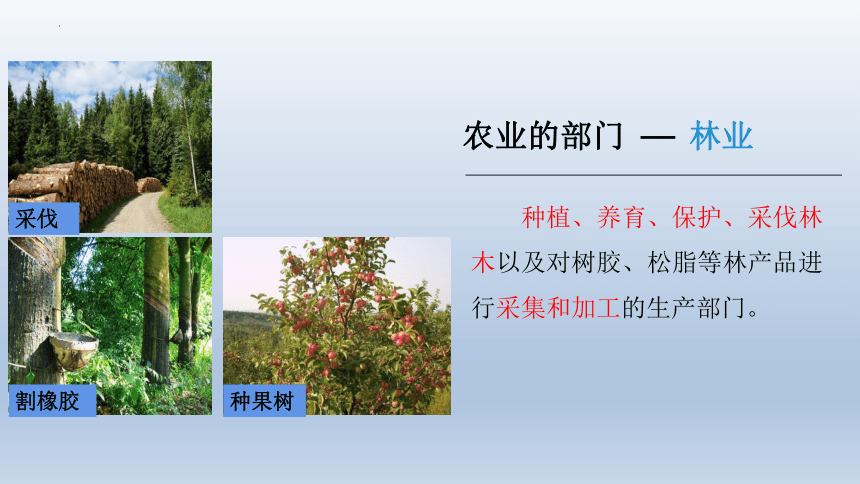 采伐

割橡胶

种果树

农业的部门 — 林业

种植、养育、保护、采伐林木以及对树胶、松脂等林产品进行采集和加工的生产部门。